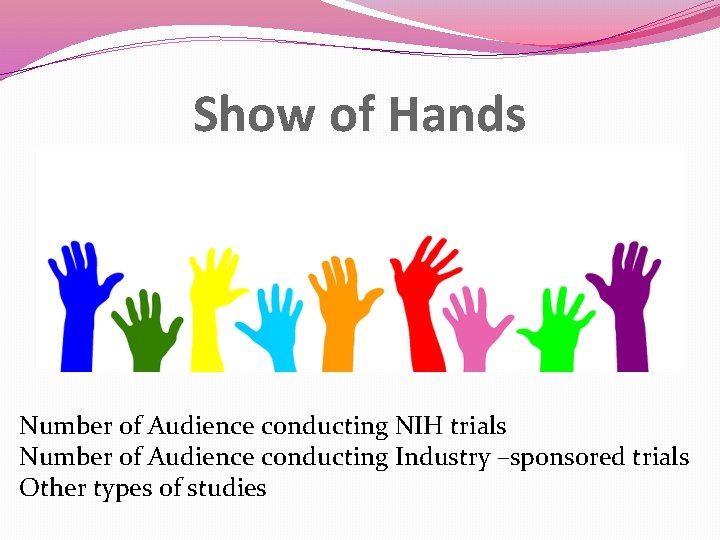 Show of Hands

Number of Audience conducting NIH trials
Number of Audience conducting Industry –sponsored trials
Other types of studies